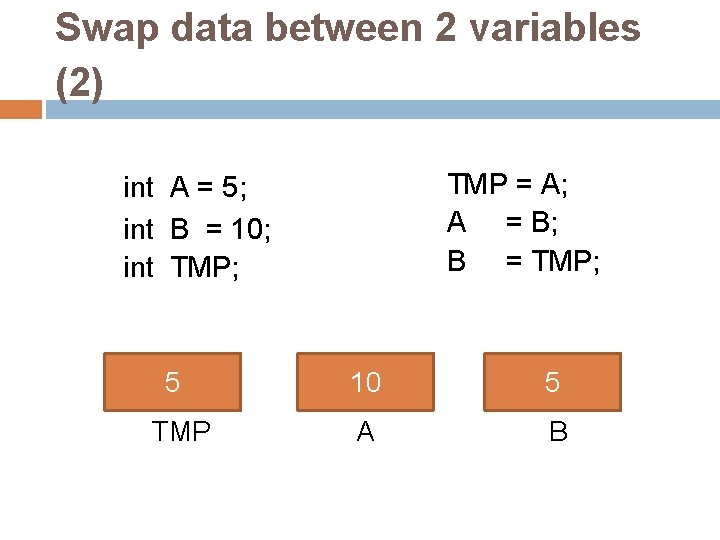 Swap data between 2 variables (2)

int A = 5;
int B = 10;
int TMP;

TMP = A;
A = B;
B = TMP;

5
TMP

10
A

5
B